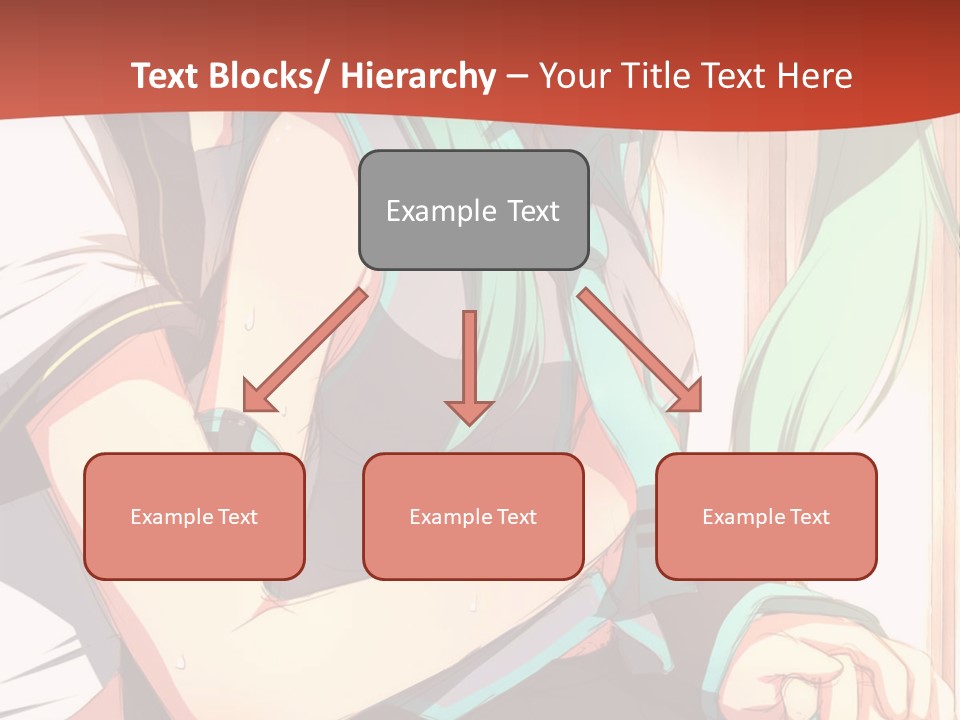 Text Blocks/ Hierarchy – Your Title Text Here

Example Text

Example Text

Example Text

Example Text